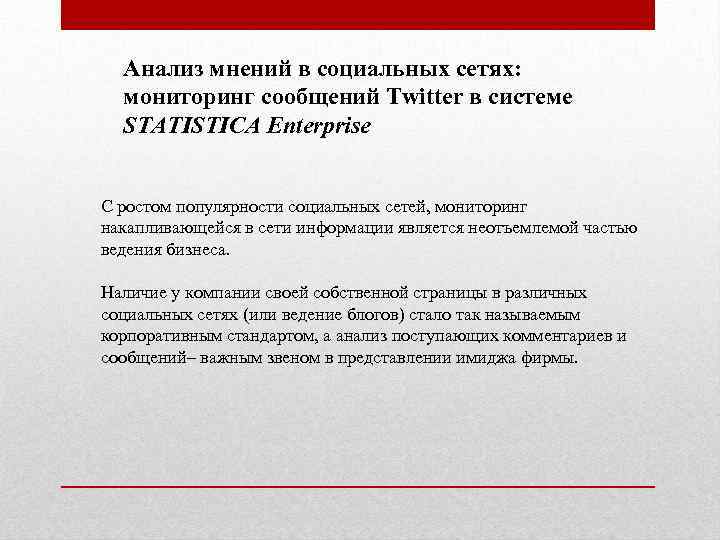 Анализ мнений в социальных сетях: мониторинг сообщений Twitter в системе STATISTICA Enterprise

С ростом популярности социальных сетей, мониторинг накапливающейся в сети информации является неотъемлемой частью ведения бизнеса.

Наличие у компании своей собственной страницы в различных социальных сетях (или ведение блогов) стало так называемым корпоративным стандартом, а анализ поступающих комментариев и сообщений– важным звеном в представлении имиджа фирмы.